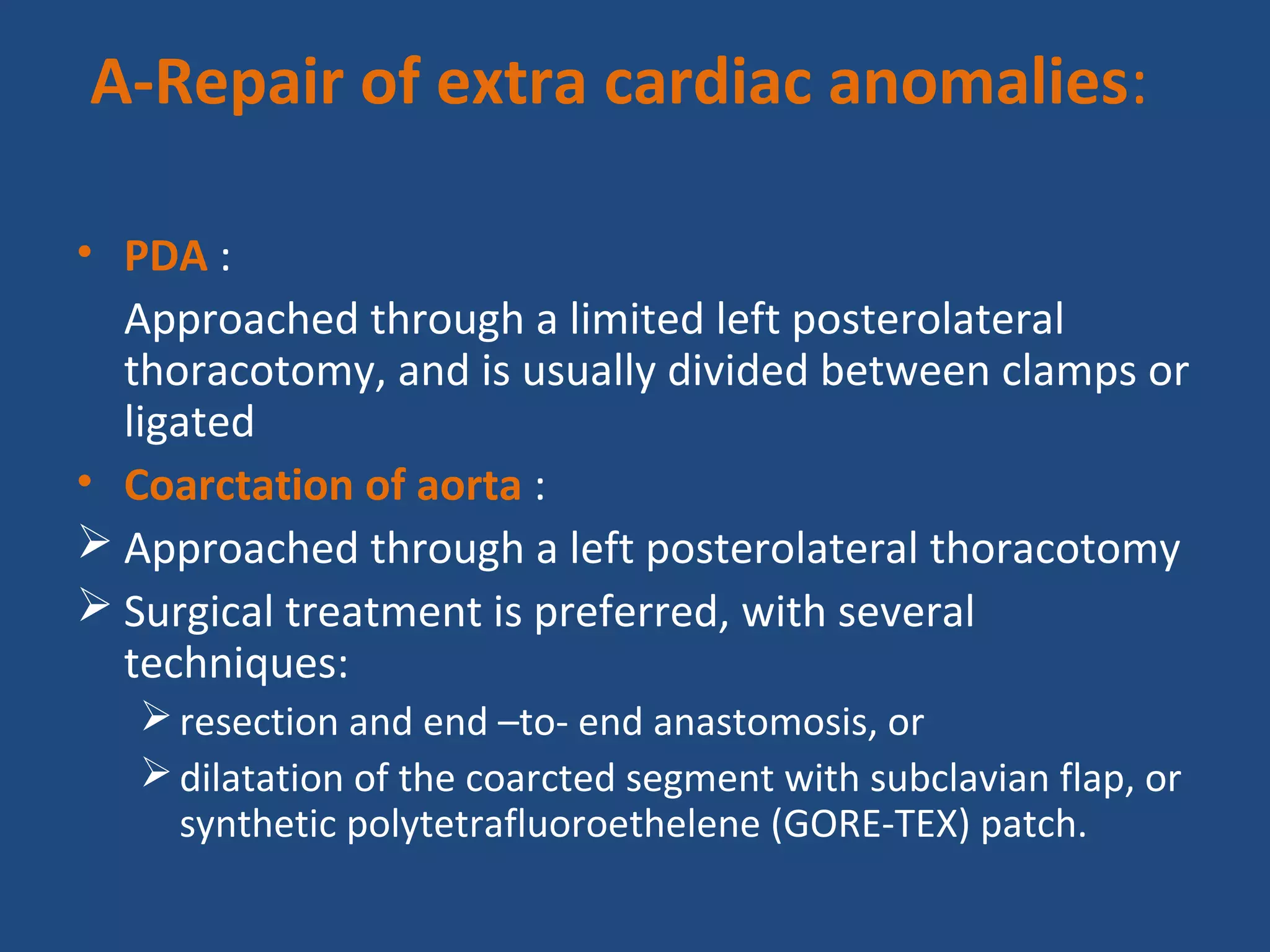 A-Repair of extra cardiac anomalies:

• PDA :

Approached through a limited left posterolateral thoracotomy, and is usually divided between clamps or ligated

• Coarctation of aorta :

➢ Approached through a left posterolateral thoracotomy

➢ Surgical treatment is preferred, with several techniques:

➢ resection and end –to- end anastomosis, or

➢ dilatation of the coarcted segment with subclavian flap, or synthetic polytetrafluoroethelene (GORE-TEX) patch.